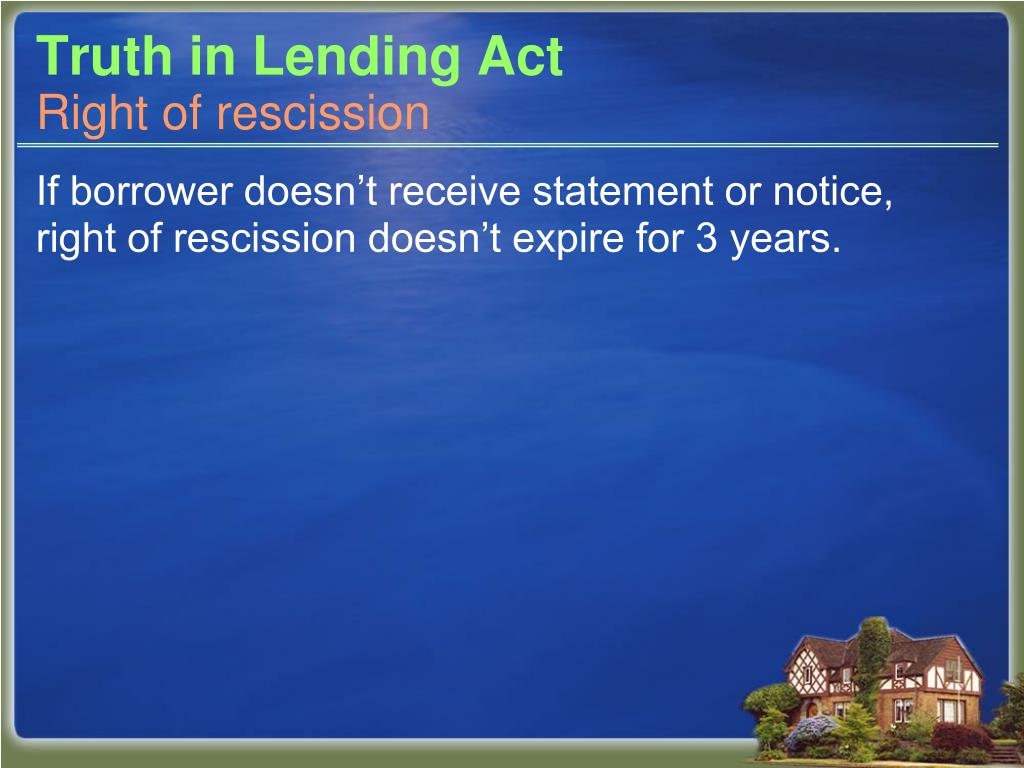 Truth in Lending Act
Right of rescission

If borrower doesn’t receive statement or notice, right of rescission doesn’t expire for 3 years.